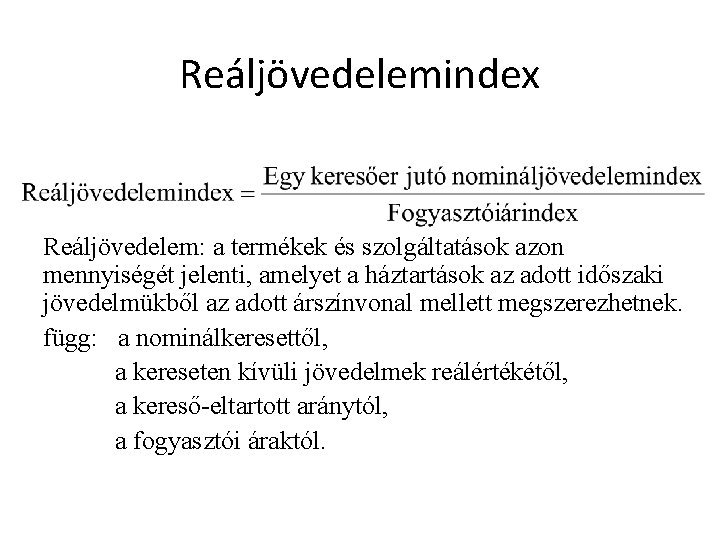 Reáljövedelemindex

$\text{Reáljövedelemindex} = \frac{\text{Egy keresőer jutó nomináljövedelemindex}}{\text{Fogyasztóiárindex}}$

Reáljövedelem: a termékek és szolgáltatások azon mennyiségét jelenti, amelyet a háztartások az adott időszaki jövedelmükből az adott árszínvonal mellett megszerezhetnek.

függ: a nominálkeresettől,
a kereseten kívüli jövedelmek reálértékétől,
a kereső-eltartott aránytól,
a fogyasztói áraktól.